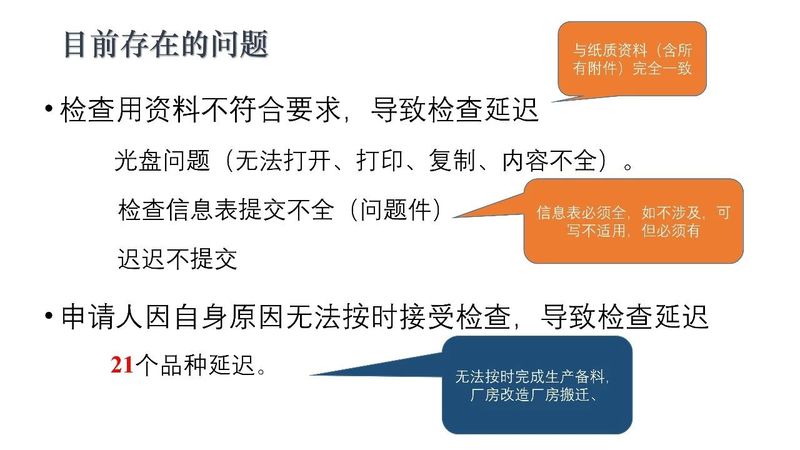 目前存在的问题

与纸质资料（含所有附件）完全一致

• 检查用资料不符合要求，导致检查延迟

光盘问题（无法打开、打印、复制、内容不全）。

检查信息表提交不全（问题件）

信息表必须全，如不涉及，可写不适用，但必须有

迟迟不提交

• 申请人因自身原因无法按时接受检查，导致检查延迟

21个品种延迟。

无法按时完成生产备料，厂房改造厂房搬迁、